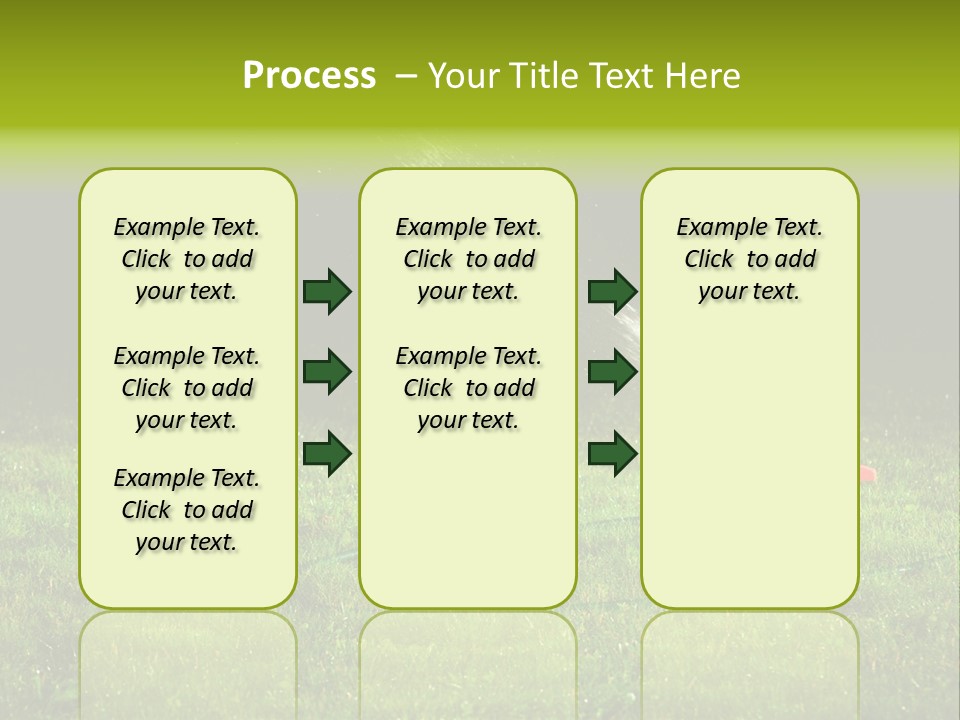 Process – Your Title Text Here

Example Text. Click to add your text.

Example Text. Click to add your text.

Example Text. Click to add your text.

Example Text. Click to add your text.

Example Text. Click to add your text.

Example Text. Click to add your text.